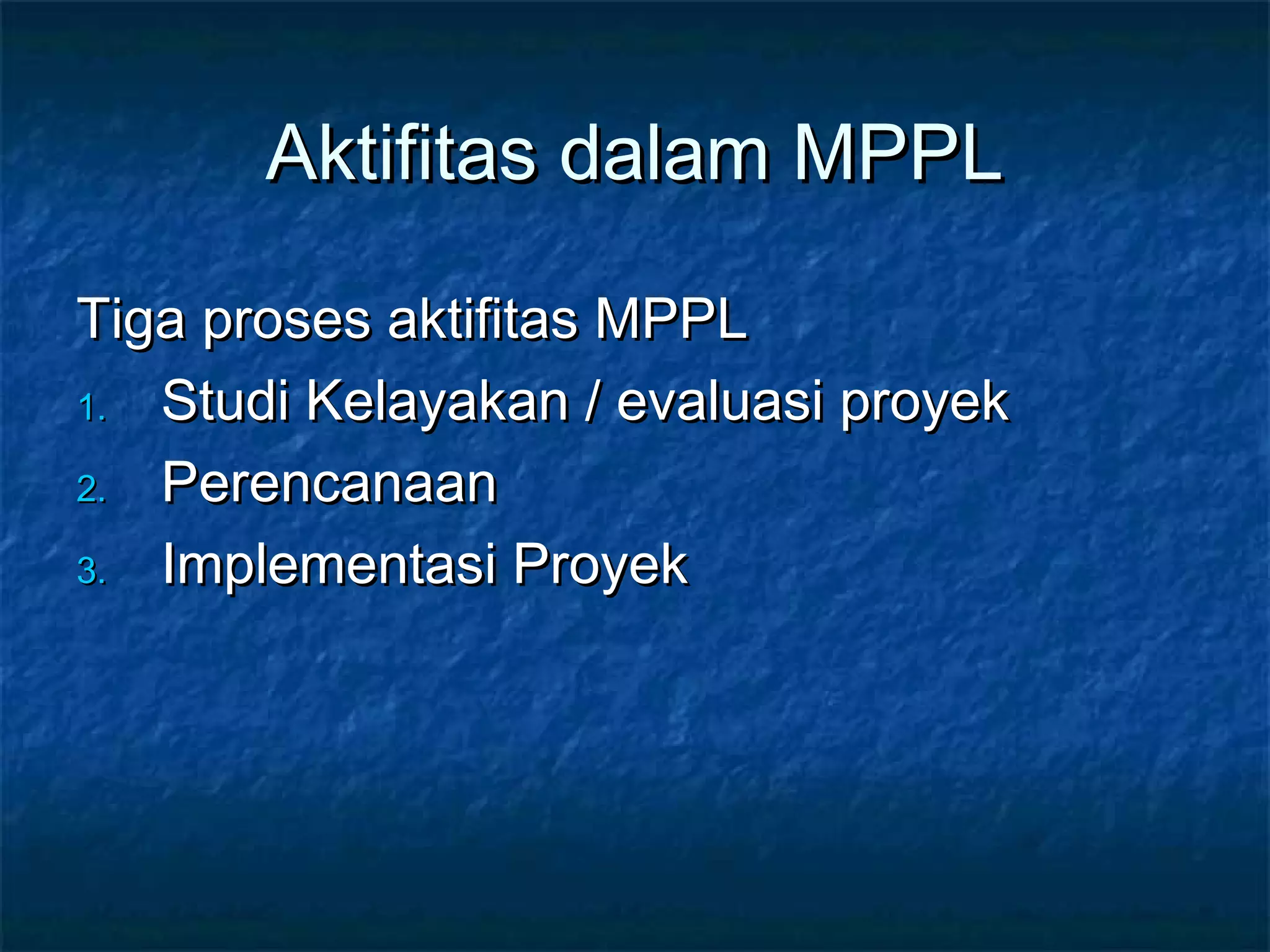 Aktifitas dalam MPPL

Tiga proses aktifitas MPPL
1. Studi Kelayakan / evaluasi proyek
2. Perencanaan
3. Implementasi Proyek